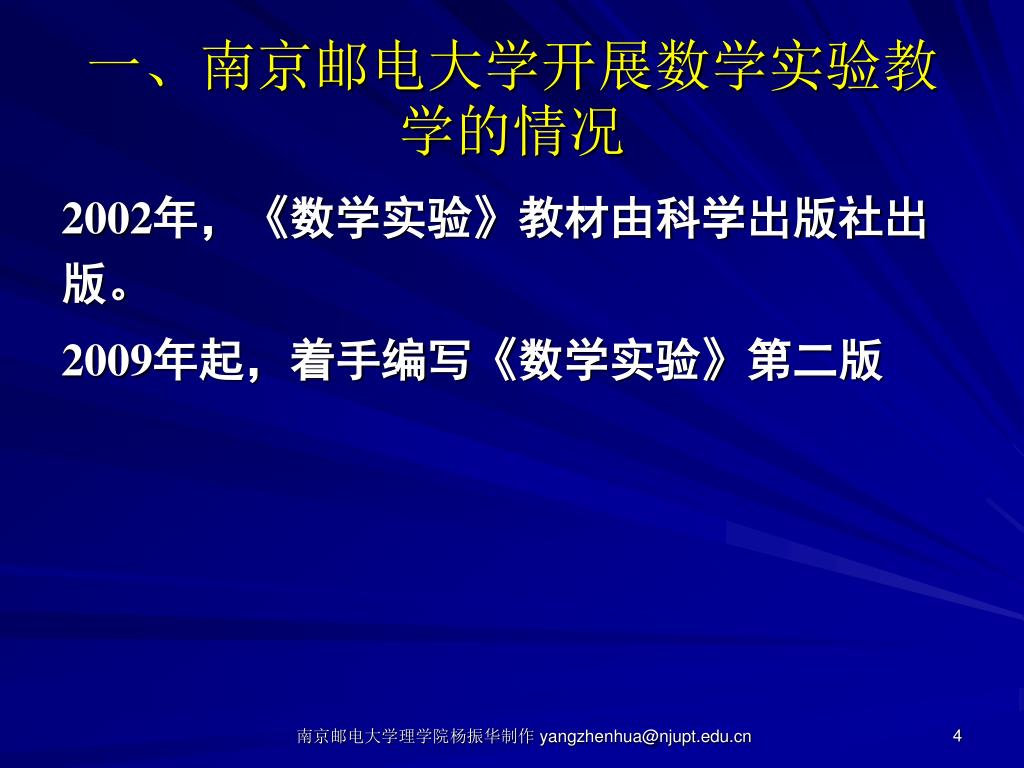 一、南京邮电大学开展数学实验教学的情况

2002年，《数学实验》教材由科学出版社出版。

2009年起，着手编写《数学实验》第二版

南京邮电大学理学院杨振华制作 yangzhenhua@njupt.edu.cn

4